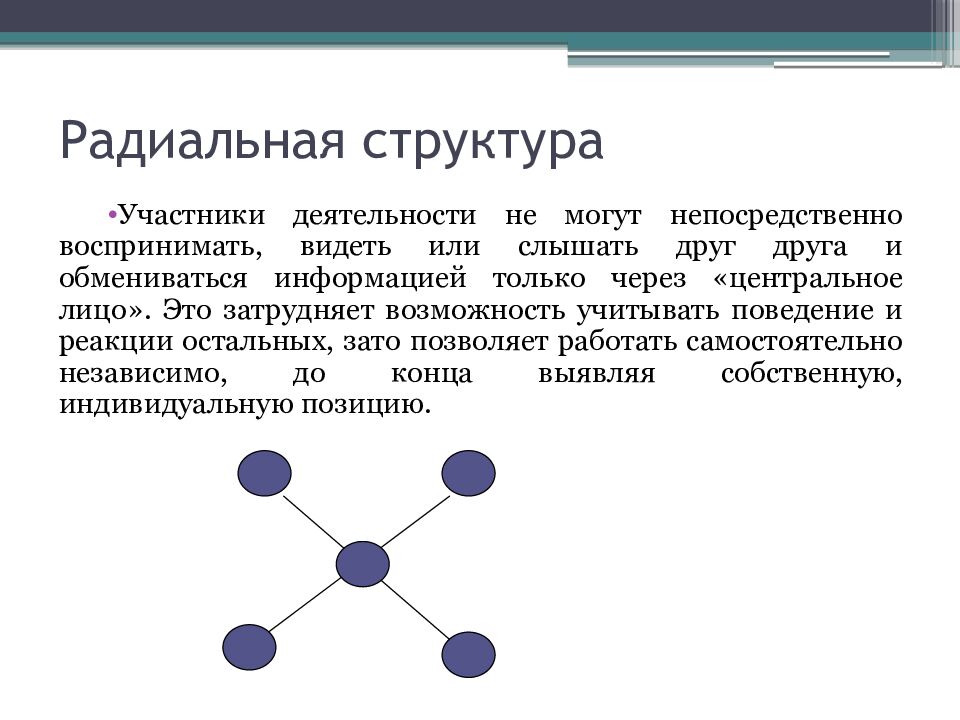 Радиальная структура

•Участники деятельности не могут непосредственно воспринимать, видеть или слышать друг друга и обмениваться информацией только через «центральное лицо». Это затрудняет возможность учитывать поведение и реакции остальных, зато позволяет работать самостоятельно независимо, до конца выявляя собственную, индивидуальную позицию.